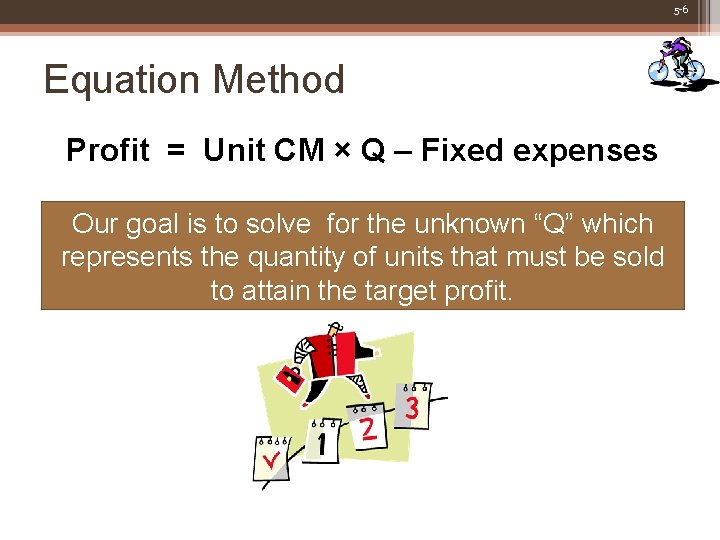 5-6

Equation Method

Profit = Unit CM × Q – Fixed expenses

Our goal is to solve for the unknown “Q” which represents the quantity of units that must be sold to attain the target profit.

1
2
3